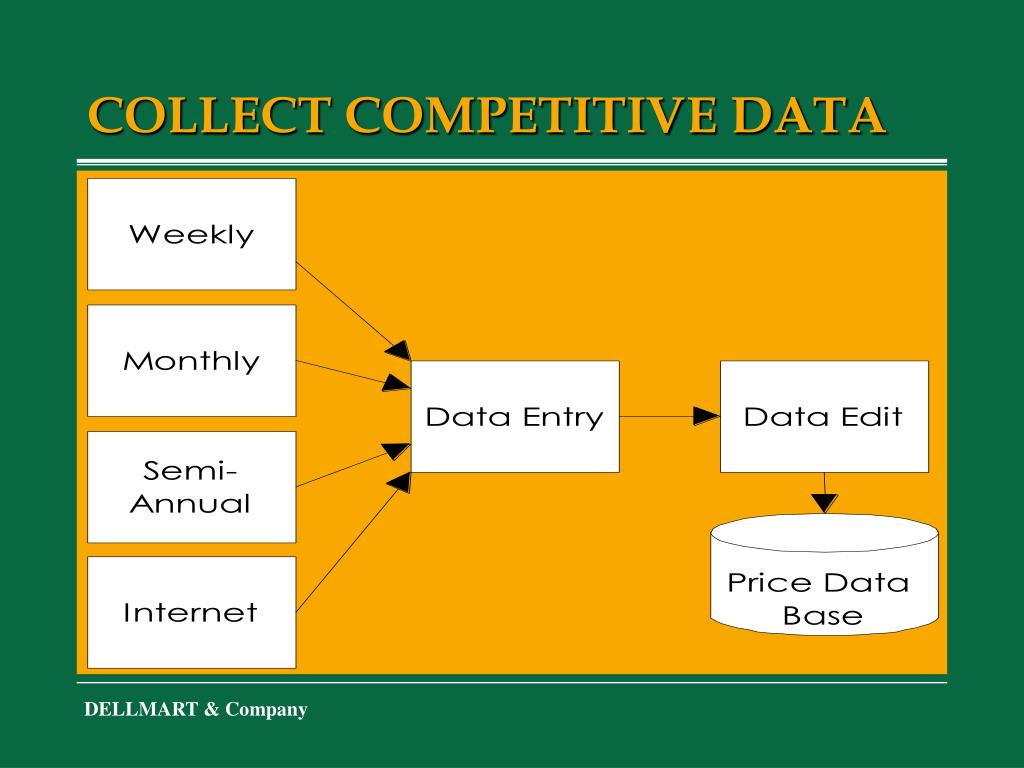 COLLECT COMPETITIVE DATA

Weekly

Monthly

Semi-Annual

Internet

Data Entry

Data Edit

Price Data Base

DELLMART & Company